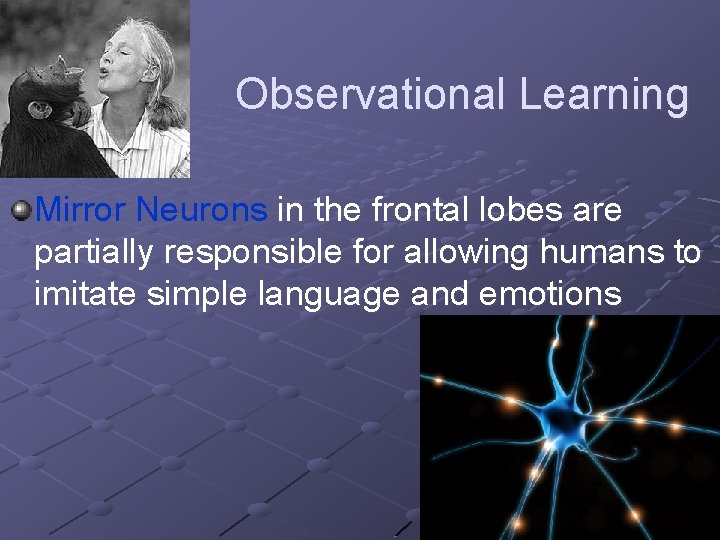 Observational Learning

Mirror Neurons in the frontal lobes are partially responsible for allowing humans to imitate simple language and emotions